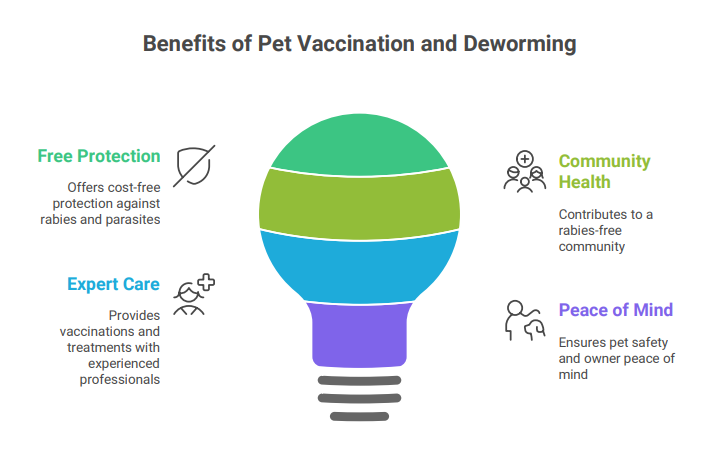 Benefits of Pet Vaccination and Deworming

Free Protection

Offers cost-free protection against rabies and parasites

Expert Care

Provides vaccinations and treatments with experienced professionals

Community Health

Contributes to a rabies-free community

Peace of Mind

Ensures pet safety and owner peace of mind